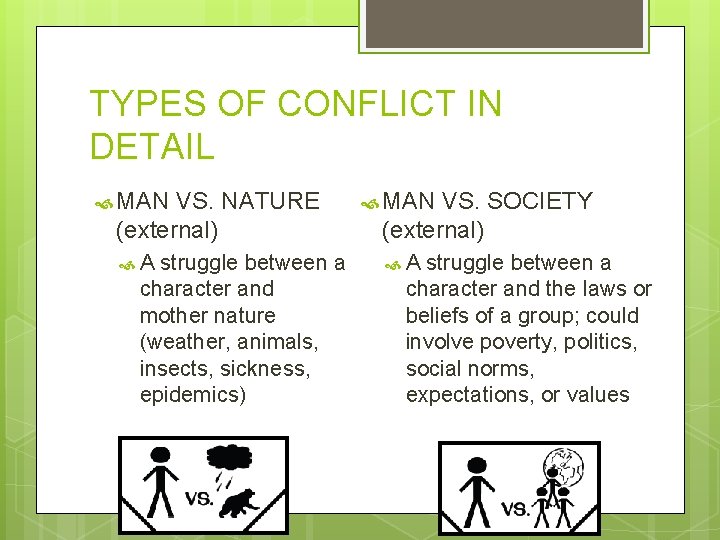 TYPES OF CONFLICT IN DETAIL

MAN VS. NATURE (external)

A struggle between a character and mother nature (weather, animals, insects, sickness, epidemics)

VS.

MAN VS. SOCIETY (external)

A struggle between a character and the laws or beliefs of a group; could involve poverty, politics, social norms, expectations, or values

VS.